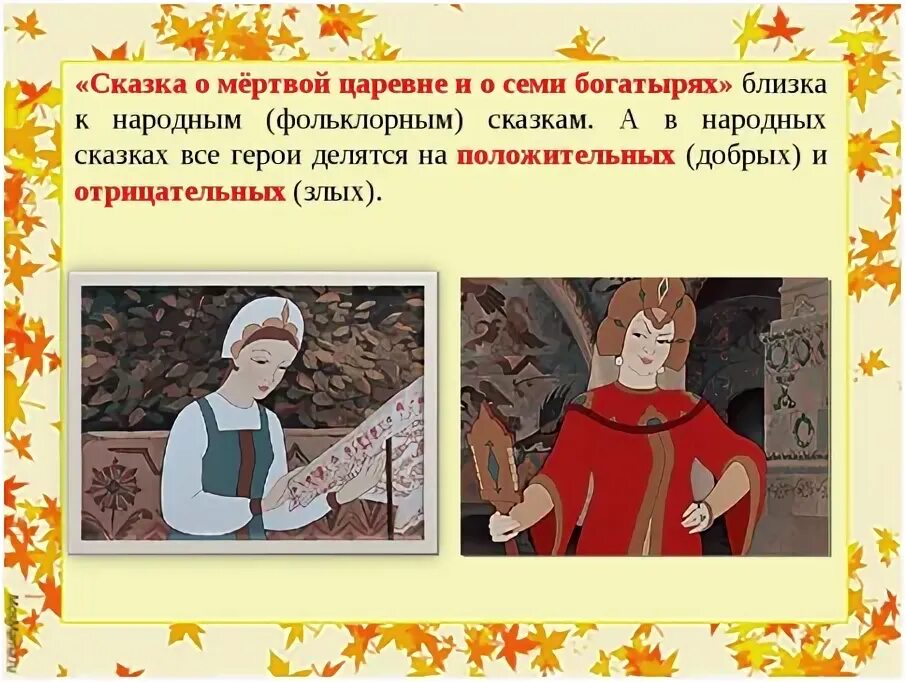 «Сказка о мёртвой царевне и о семи богатырях» близка к народным (фольклорным) сказкам. А в народных сказках все герои делятся на положительных (добрых) и отрицательных (злых).